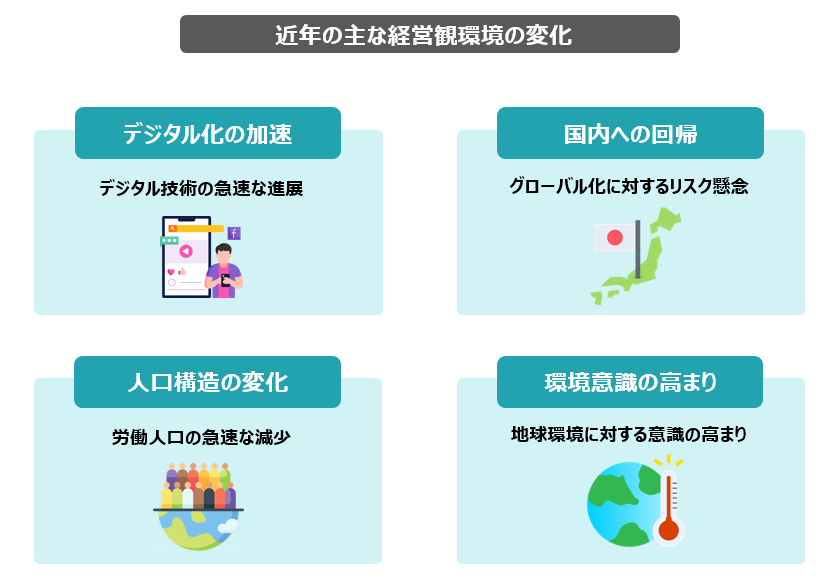 近年の主な経営観環境の変化

デジタル化の加速

デジタル技術の急速な進展

国内への回帰

グローバル化に対するリスク懸念

人口構造の変化

労働人口の急速な減少

環境意識の高まり

地球環境に対する意識の高まり